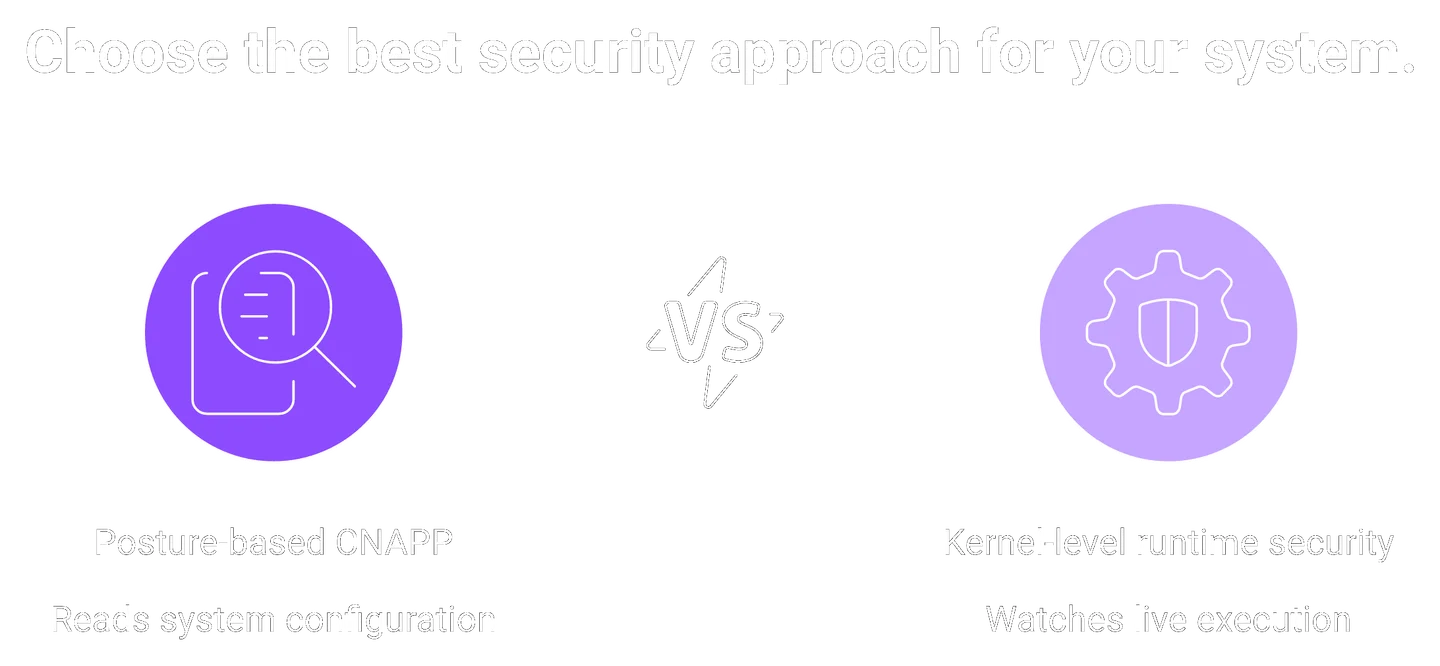 Choose the best security approach for your system.

VS

Posture-based CNAPP

Reads system configuration

Kernel-level runtime security

Watches live execution